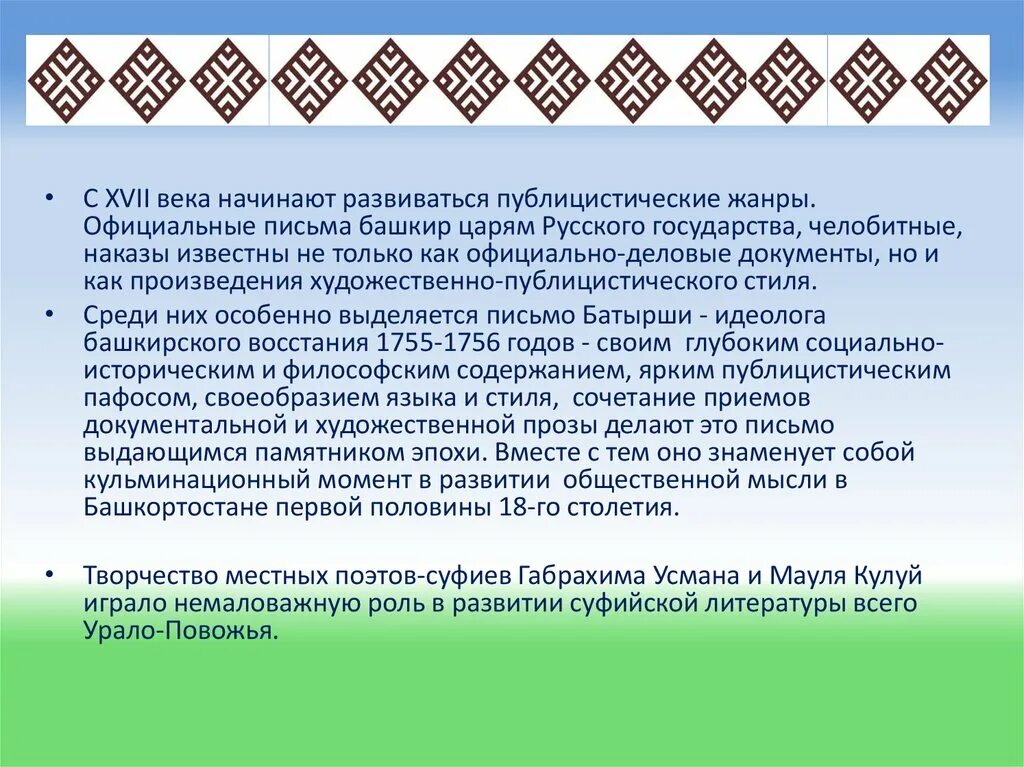 • С XVII века начинают развиваться публицистические жанры. Официальные письма башкир царям Русского государства, челобитные, наказы известны не только как официально-деловые документы, но и как произведения художественно-публицистического стиля.

• Среди них особенно выделяется письмо Батырши - идеолога башкирского восстания 1755-1756 годов - своим глубоким социально-историческим и философским содержанием, ярким публицистическим пафосом, своеобразием языка и стиля, сочетание приемов документальной и художественной прозы делают это письмо выдающимся памятником эпохи. Вместе с тем оно знаменует собой кульминационный момент в развитии общественной мысли в Башкортостане первой половины 18-го столетия.

• Творчество местных поэтов-суфиев Габрахима Усмана и Мауля Кулуй играло немаловажную роль в развитии суфийской литературы всего Урало-Повожья.